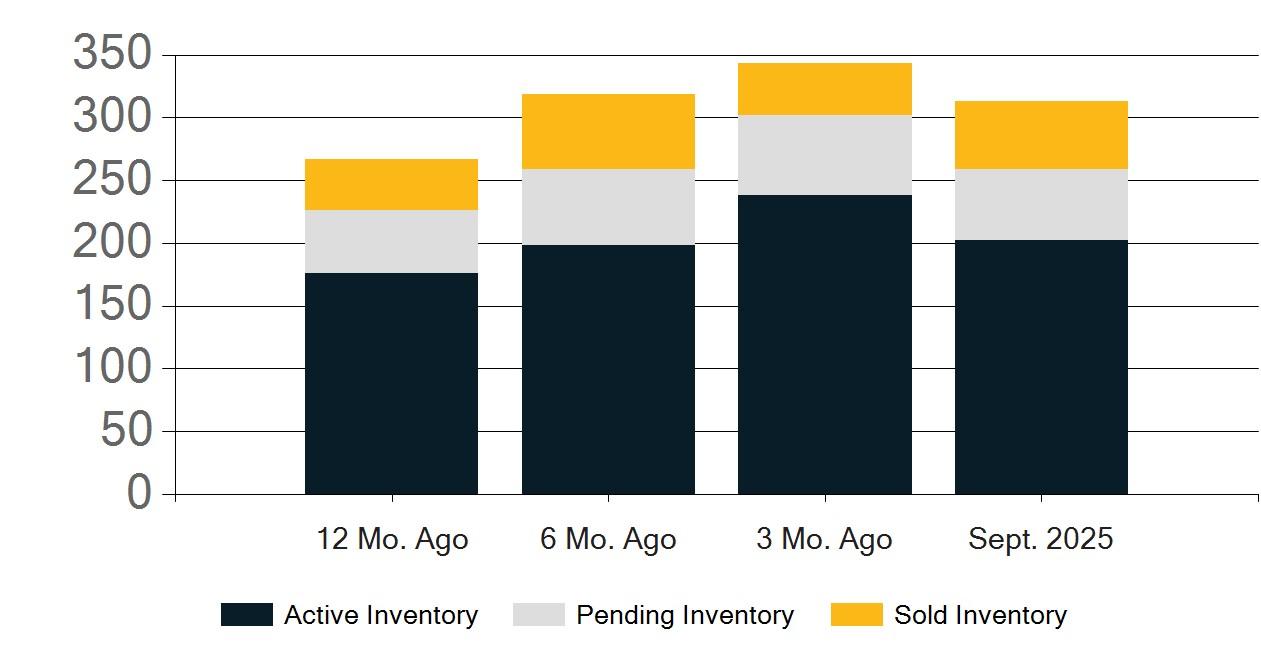 350
300
250
200
150
100
50
0

12 Mo. Ago
6 Mo. Ago
3 Mo. Ago
Sept. 2025

Active Inventory
Pending Inventory
Sold Inventory